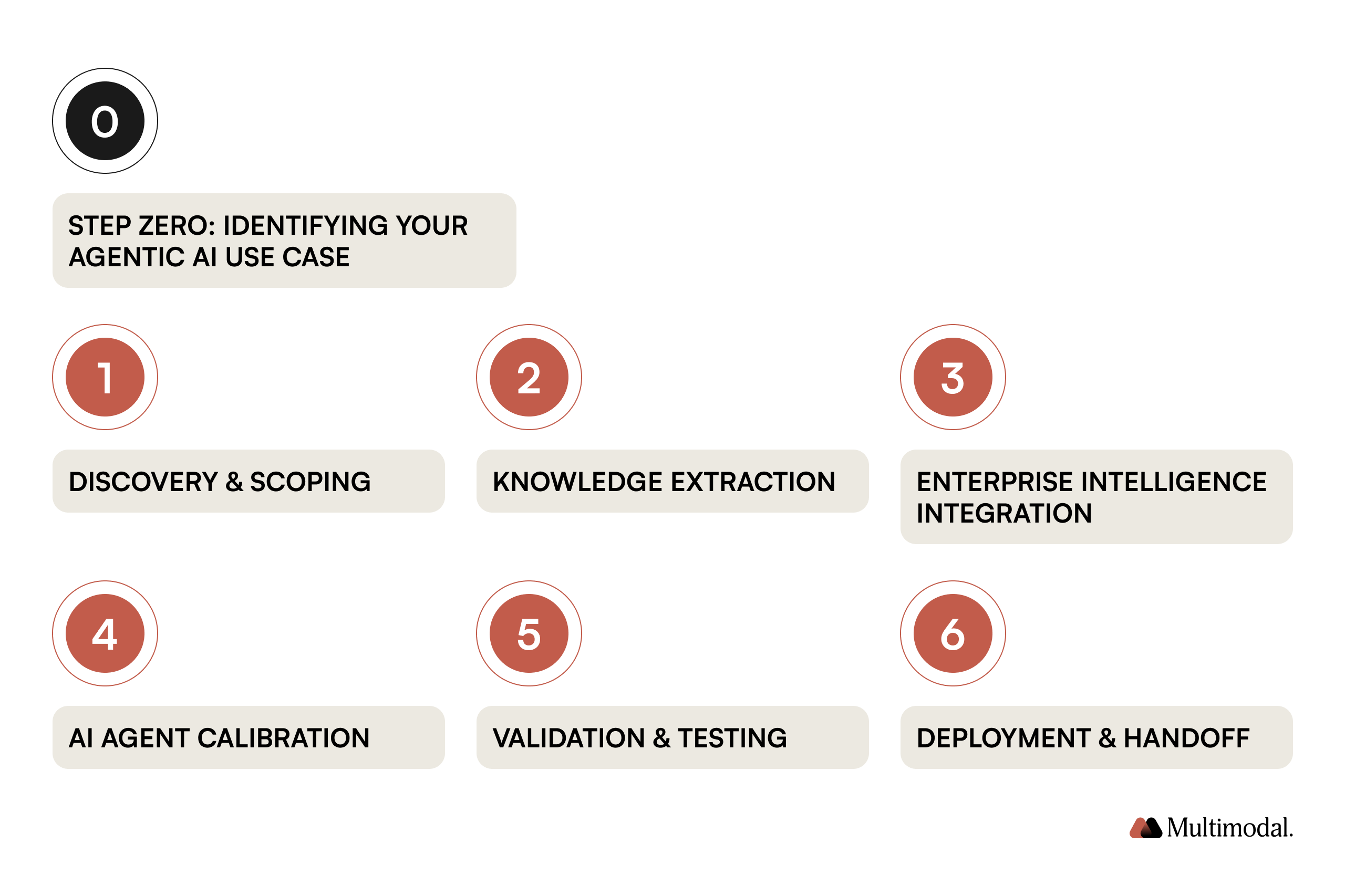 0

STEP ZERO: IDENTIFYING YOUR AGENTIC AI USE CASE

1

DISCOVERY & SCOPING

2

KNOWLEDGE EXTRACTION

3

ENTERPRISE INTELLIGENCE INTEGRATION

4

AI AGENT CALIBRATION

5

VALIDATION & TESTING

6

DEPLOYMENT & HANDOFF

Multimodal.